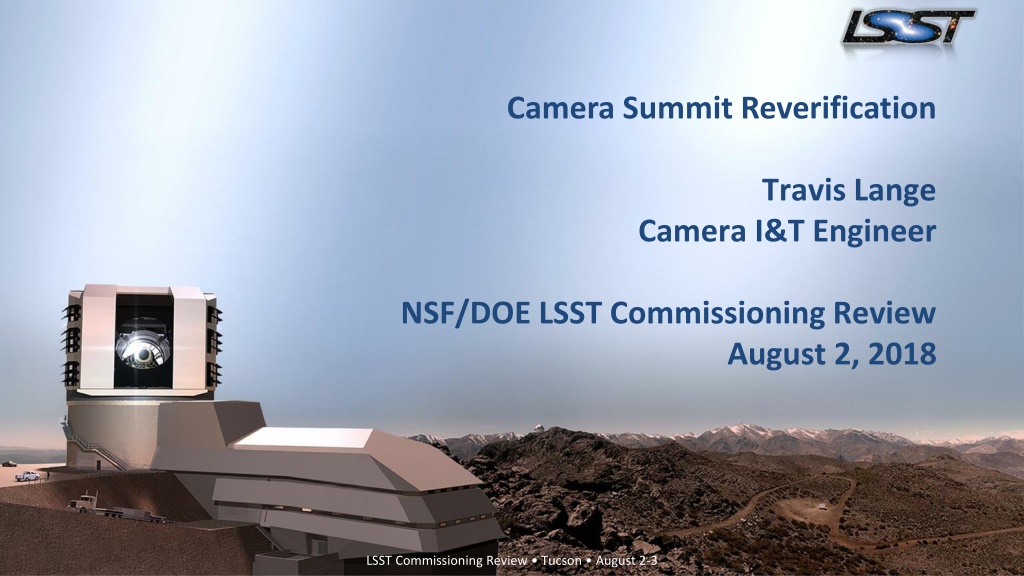 LSST

Camera Summit Reverification

Travis Lange
Camera I&T Engineer

NSF/DOE LSST Commissioning Review
August 2, 2018

LSST Commissioning Review • Tucson • August 2-3